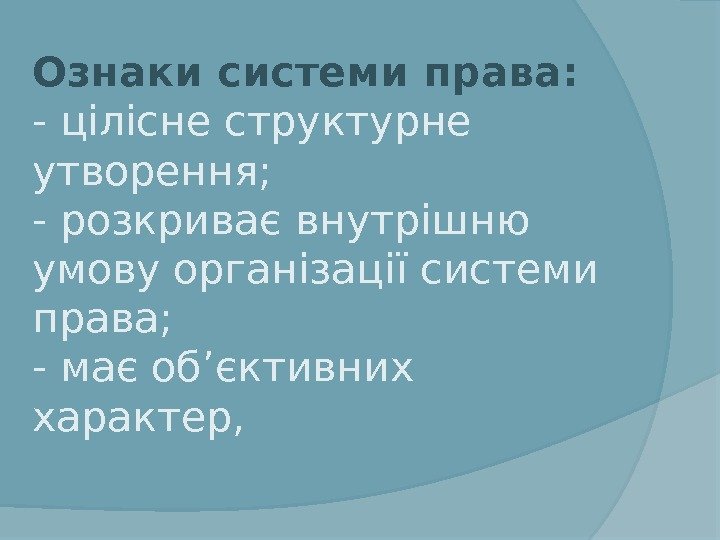 Ознаки системи права:
- цілісне структурне утворення;
- розкриває внутрішню умову організації системи права;
- має об’єктивних характер,